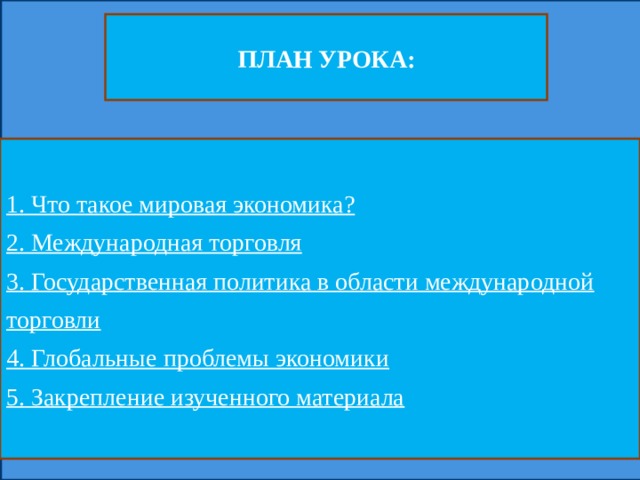 ПЛАН УРОКА:

1. Что такое мировая экономика?

2. Международная торговля

3. Государственная политика в области международной торговли

4. Глобальные проблемы экономики

5. Закрепление изученного материала